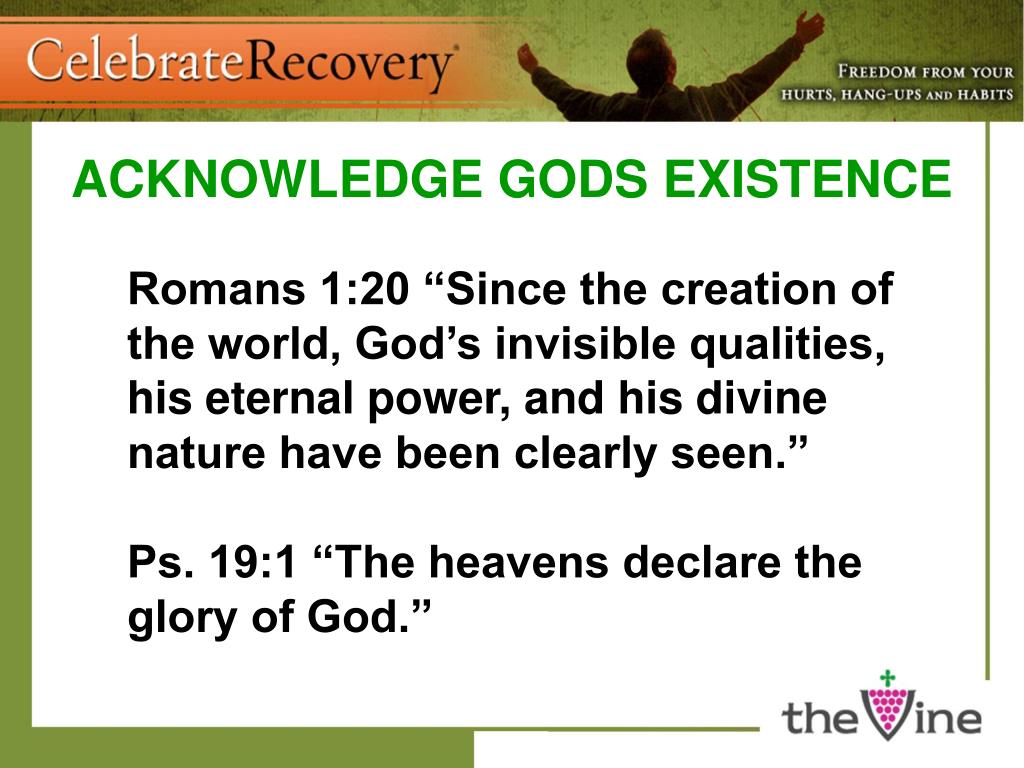 CelebrateRecovery®

FREEDOM FROM YOUR HURTS, HANG-UPS AND HABITS

ACKNOWLEDGE GODS EXISTENCE

Romans 1:20 “Since the creation of the world, God’s invisible qualities, his eternal power, and his divine nature have been clearly seen.”

Ps. 19:1 “The heavens declare the glory of God.”

theVine